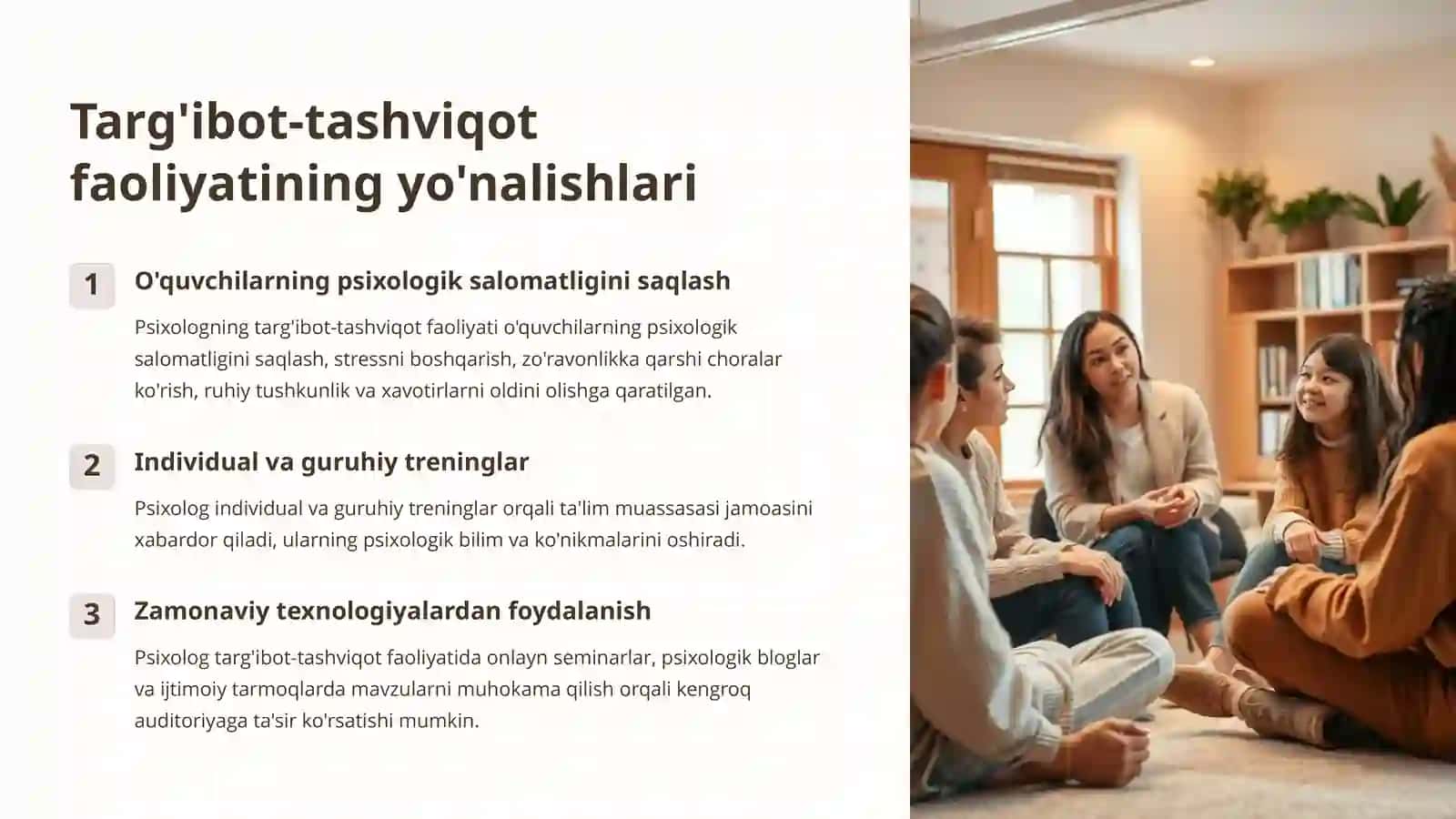 Targ'ibot-tashviqot faoliyatining yo'nalishlari

1

O'quvchilarning psixologik salomatligini saqlash

Psixologning targ'ibot-tashviqot faoliyati o'quvchilarning psixologik salomatligini saqlash, stressni boshqarish, zo'ravonlikka qarshi choralar ko'rish, ruhiy tushkunlik va xavotirlarni oldini olishga qaratilgan.

2

Individual va guruhiy treninglar

Psixolog individual va guruhiy treninglar orqali ta'lim muassasasi jamoasini xabardor qiladi, ularning psixologik bilim va ko'nikmalarini oshiradi.

3

Zamonaviy texnologiyalardan foydalanish

Psixolog targ'ibot-tashviqot faoliyatida onlayn seminarlar, psixologik bloglar va ijtimoiy tarmoqlarda mavzularni muhokama qilish orqali kengroq auditoriyaga ta'sir ko'rsatishi mumkin.